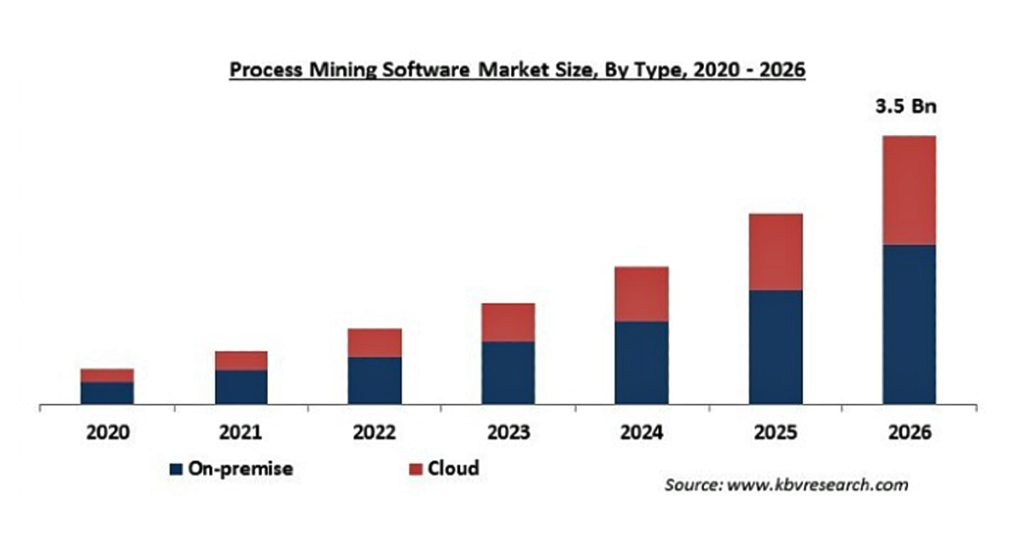 Process Mining Software Market Size, By Type, 2020 - 2026

3.5 Bn

2020
2021
2022
2023
2024
2025
2026

On-premise
Cloud

Source: www.kbvresearch.com